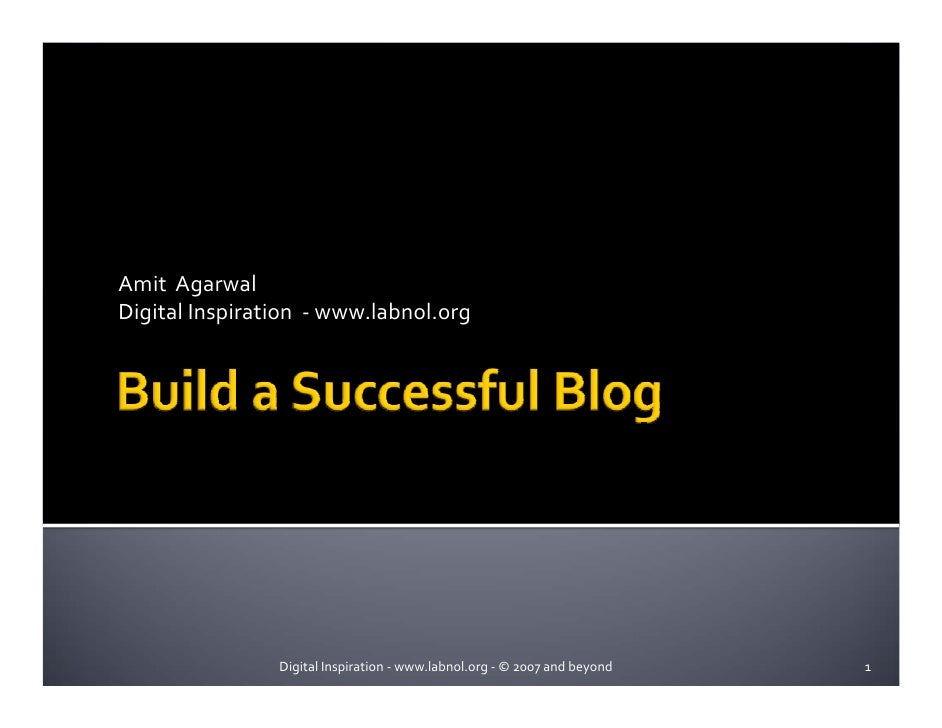 Amit Agarwal
Digital Inspiration - www.labnol.org

Build a Successful Blog

Digital Inspiration - www.labnol.org - © 2007 and beyond

1